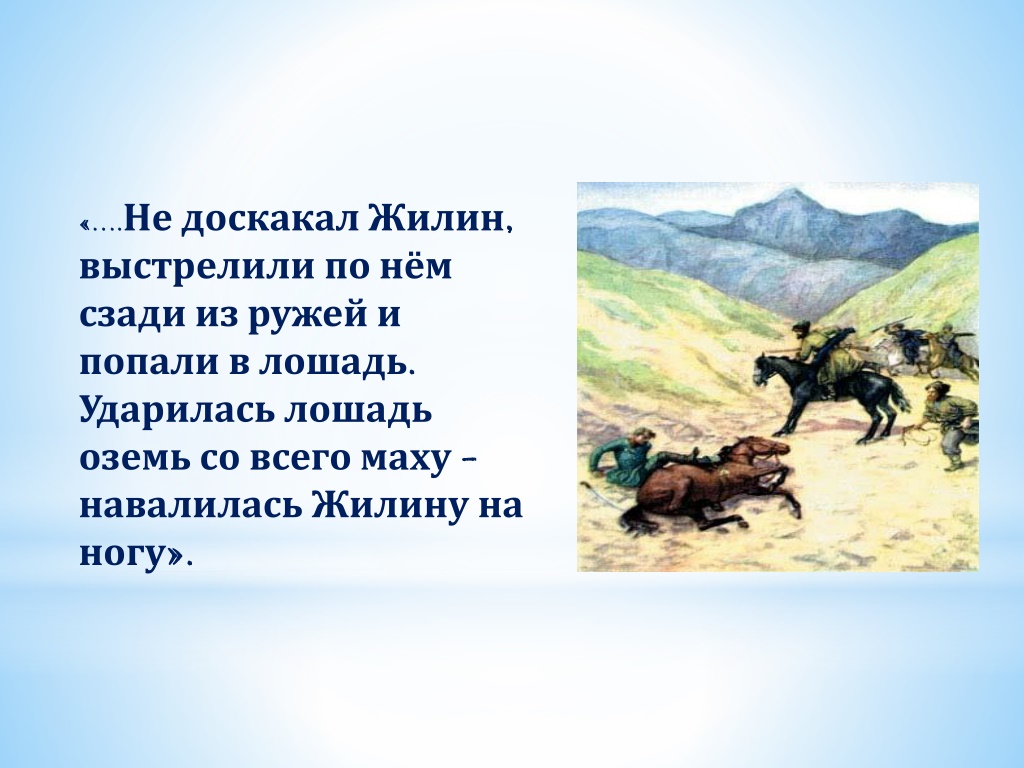 «….Не доскакал Жилин, выстрелили по нём сзади из ружей и попали в лошадь. Ударилась лошадь оземь со всего маху – навалилась Жилину на ногу».